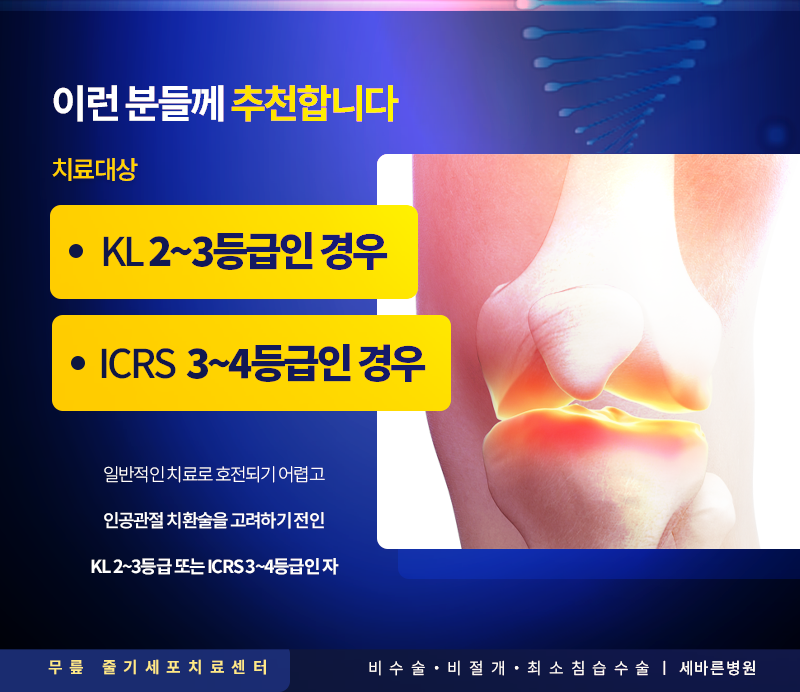 이런 분들께 추천합니다

치료대상

• KL 2~3등급인 경우

• ICRS 3~4등급인 경우

일반적인 치료로 호전되기 어렵고

인공관절 치환술을 고려하기 전인

KL 2~3등급 또는 ICRS 3~4등급인 자

무릎 줄기세포치료센터

비수술 • 비절개 • 최소침습수술 | 세바른병원